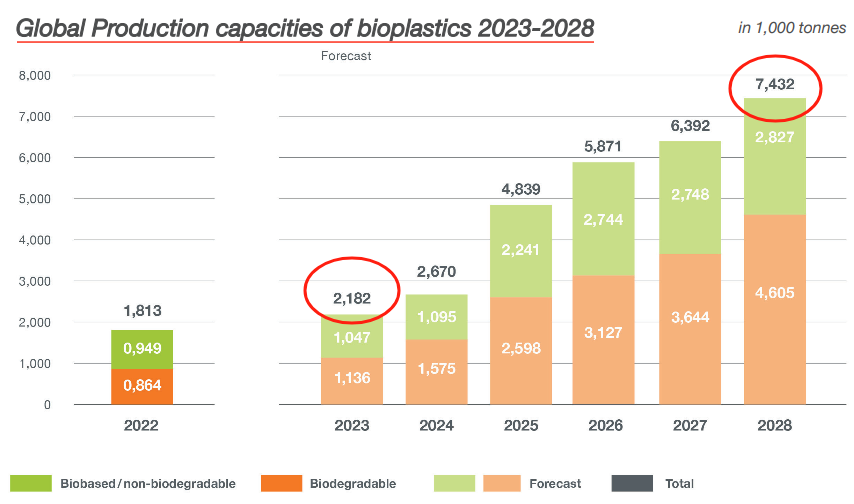 Global Production capacities of bioplastics 2023-2028

in 1,000 tonnes

Forecast

8,000
7,000
6,000
5,000
4,000
3,000
2,000
1,000
0

1,813
0,949
0,864
2022

2,182
1,047
1,136
2023

2,670
1,095
1,575
2024

4,839
2,241
2,598
2025

5,871
2,744
3,127
2026

6,392
2,748
3,644
2027

7,432
2,827
4,605
2028

Biobased / non-biodegradable
Biodegradable
Forecast
Total